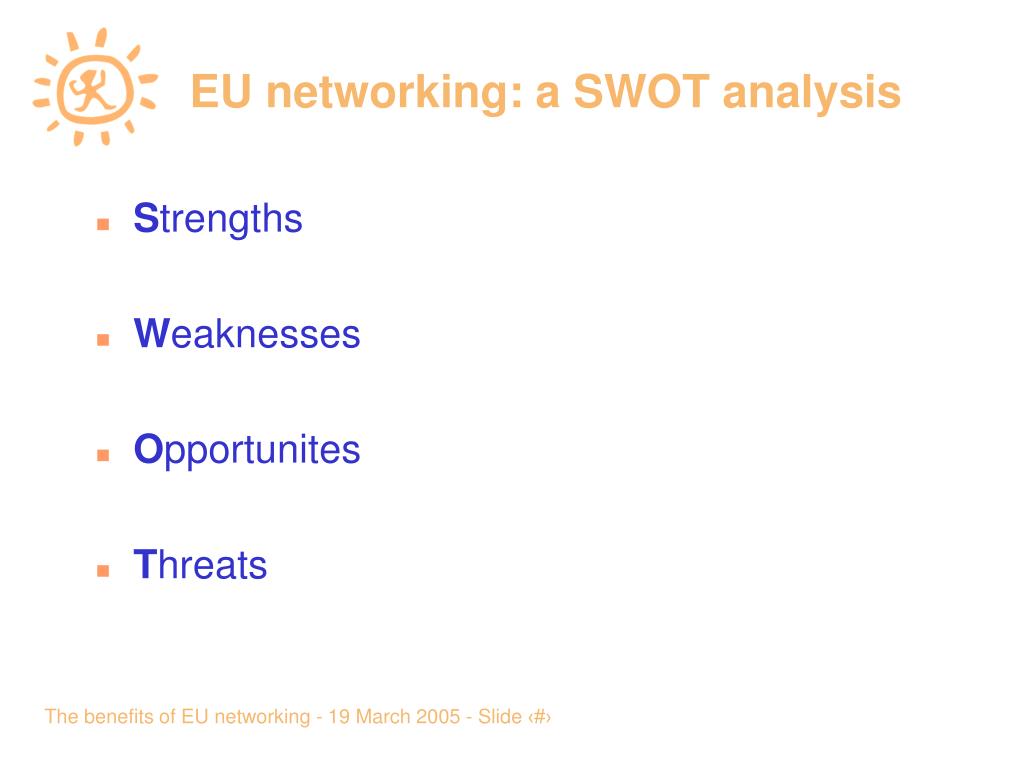 EU networking: a SWOT analysis

- Strengths
- Weaknesses
- Opportunites
- Threats

The benefits of EU networking - 19 March 2005 - Slide ‹#›